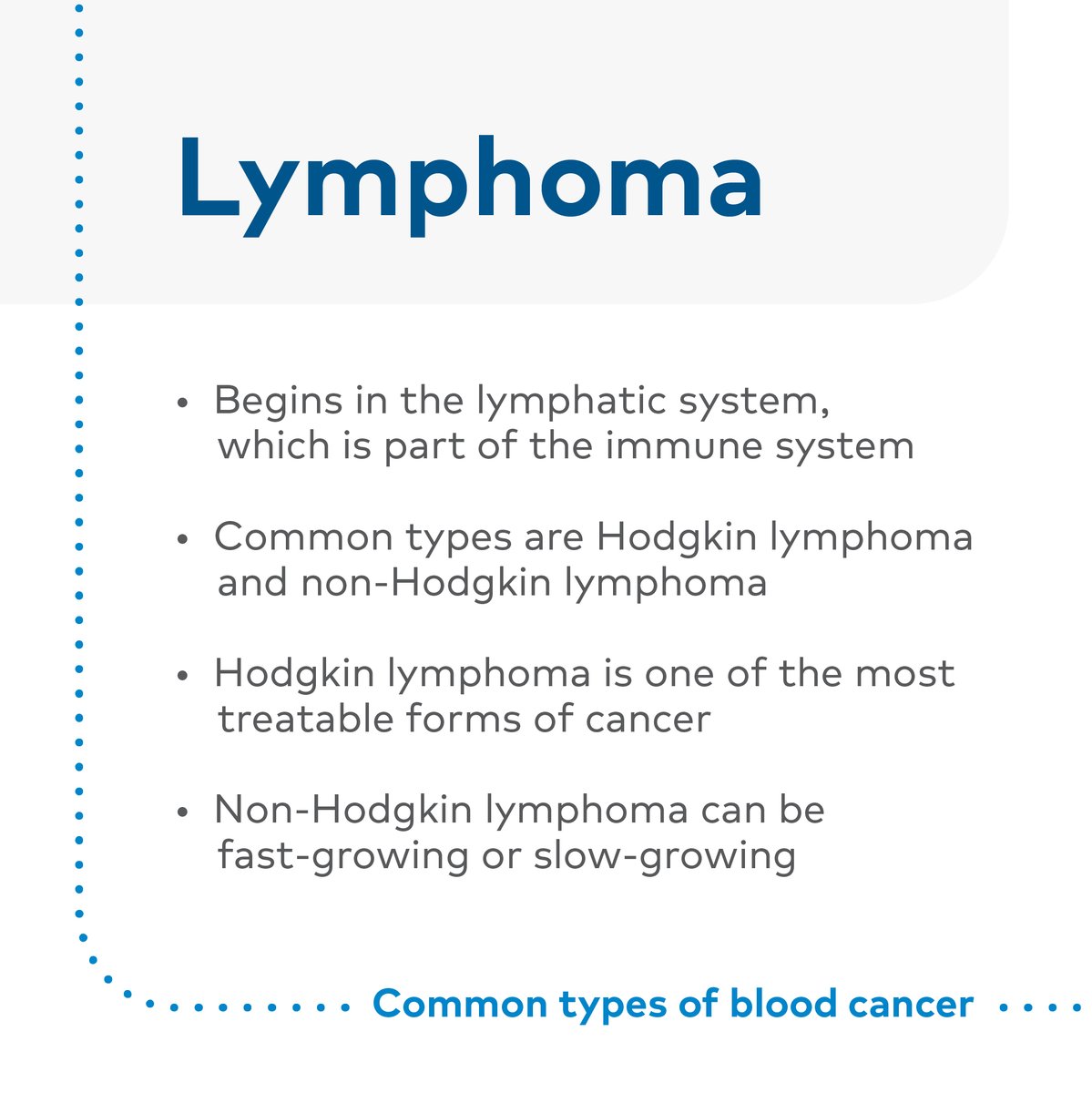 Lymphoma

• Begins in the lymphatic system, which is part of the immune system

• Common types are Hodgkin lymphoma and non-Hodgkin lymphoma

• Hodgkin lymphoma is one of the most treatable forms of cancer

• Non-Hodgkin lymphoma can be fast-growing or slow-growing

Common types of blood cancer